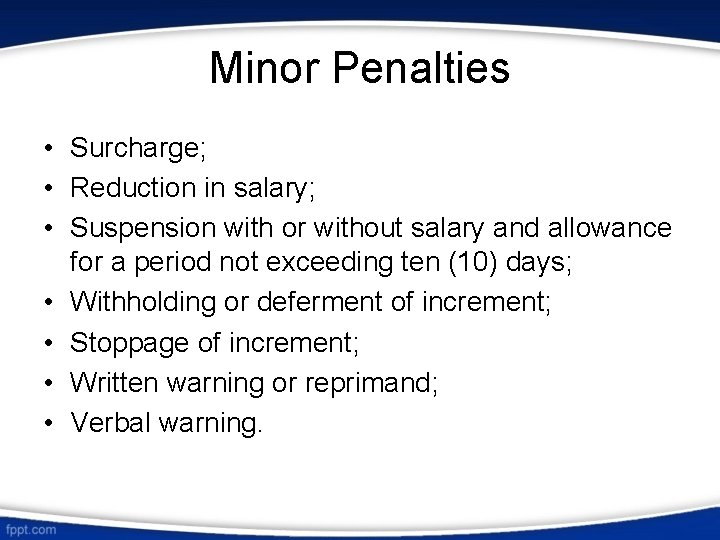 Minor Penalties

• Surcharge;
• Reduction in salary;
• Suspension with or without salary and allowance for a period not exceeding ten (10) days;
• Withholding or deferment of increment;
• Stoppage of increment;
• Written warning or reprimand;
• Verbal warning.

fppt.com